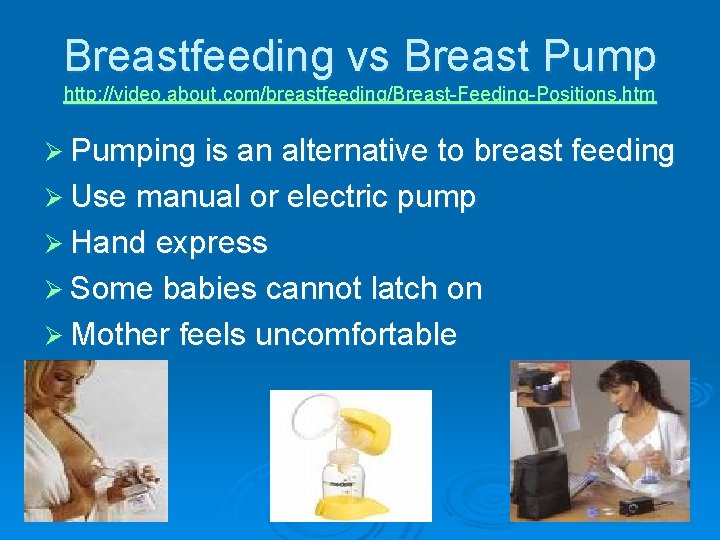 Breastfeeding vs Breast Pump
http://video.about.com/breastfeeding/Breast-Feeding-Positions.htm

➢ Pumping is an alternative to breast feeding
➢ Use manual or electric pump
➢ Hand express
➢ Some babies cannot latch on
➢ Mother feels uncomfortable

medela